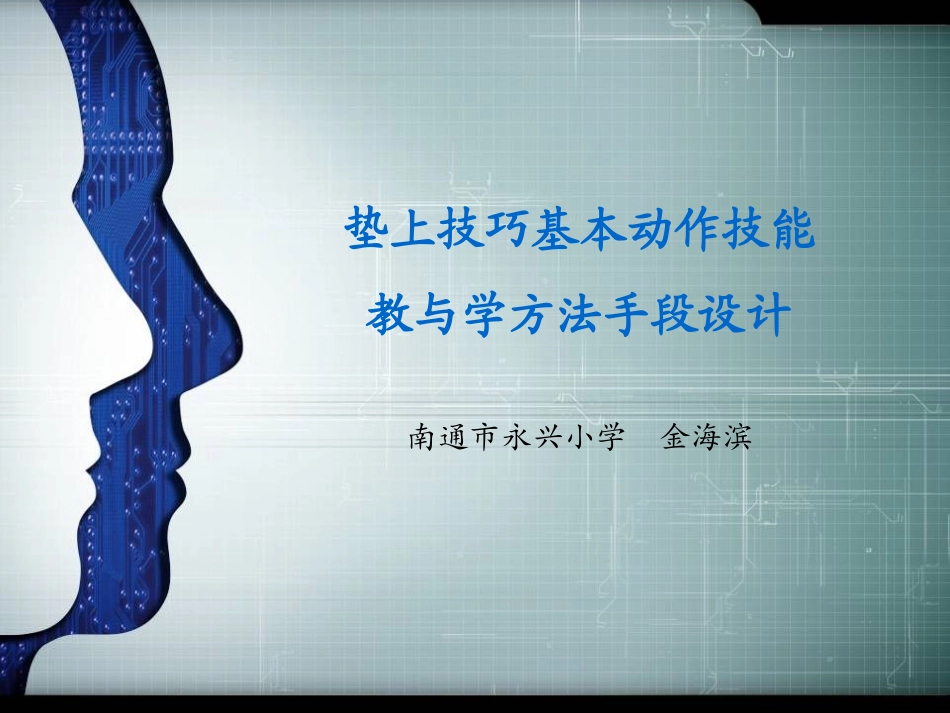 垫上技巧基本动作技能

教与学方法手段设计

南通市永兴小学　金海滨